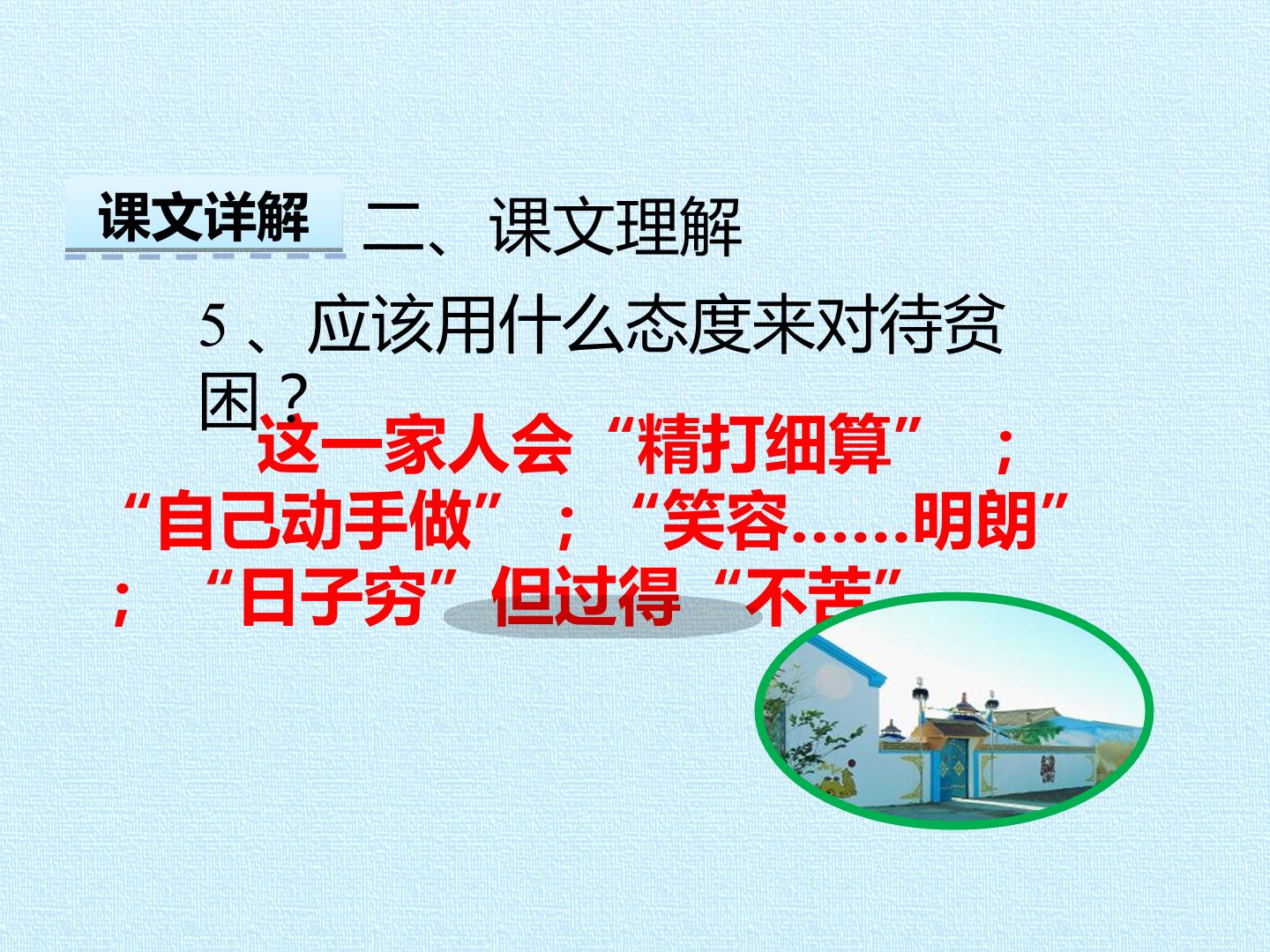 课文详解

二、课文理解

5、应该用什么态度来对待贫困？

这一家人会“精打细算”；“自己动手做”；“笑容……明朗”；“日子穷”但过得“不苦”